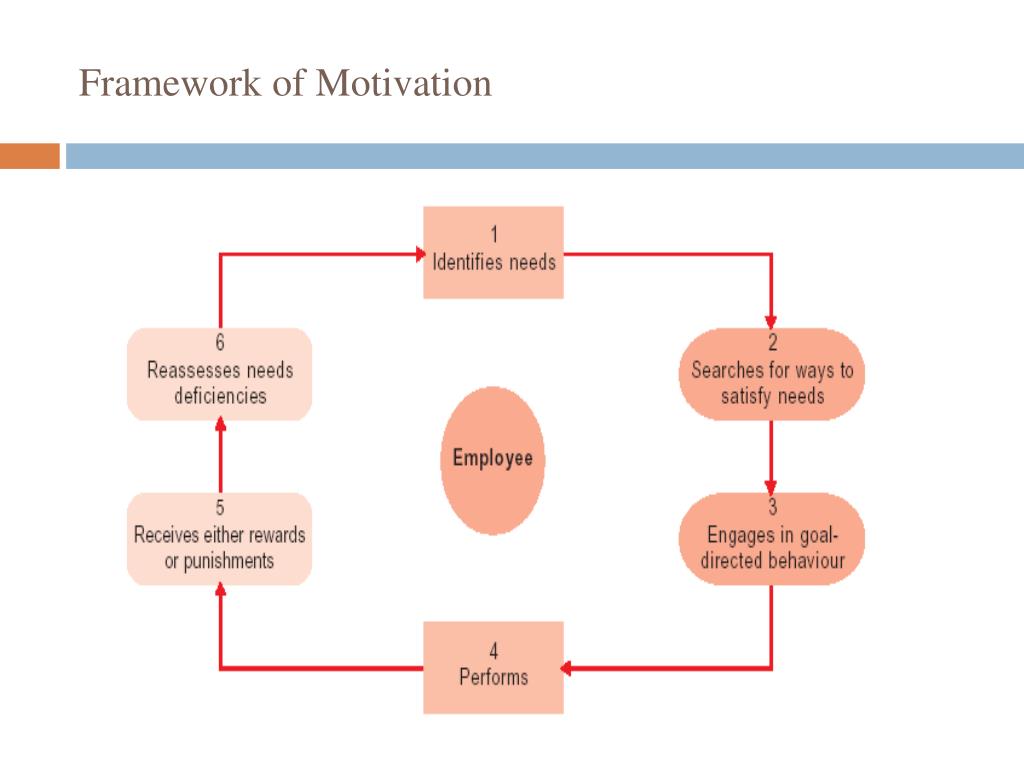 Framework of Motivation

1
Identifies needs

2
Searches for ways to satisfy needs

3
Engages in goal-directed behaviour

4
Performs

5
Receives either rewards or punishments

6
Reassesses needs deficiencies

Employee